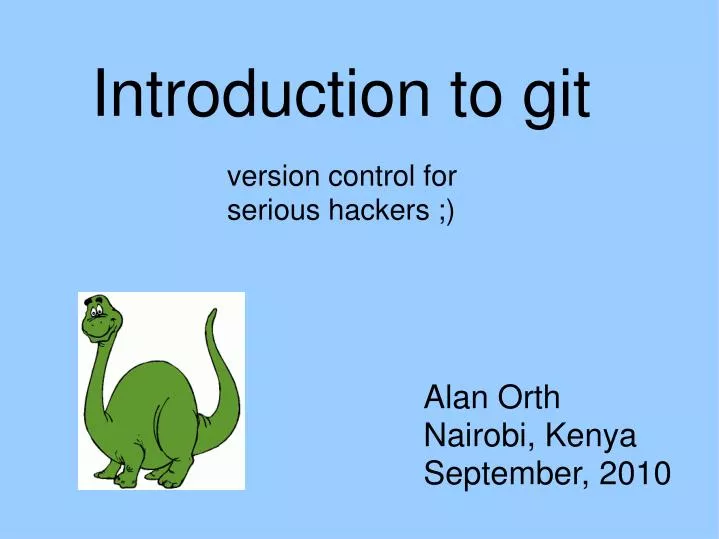 Introduction to git

version control for serious hackers ;)

Alan Orth
Nairobi, Kenya
September, 2010